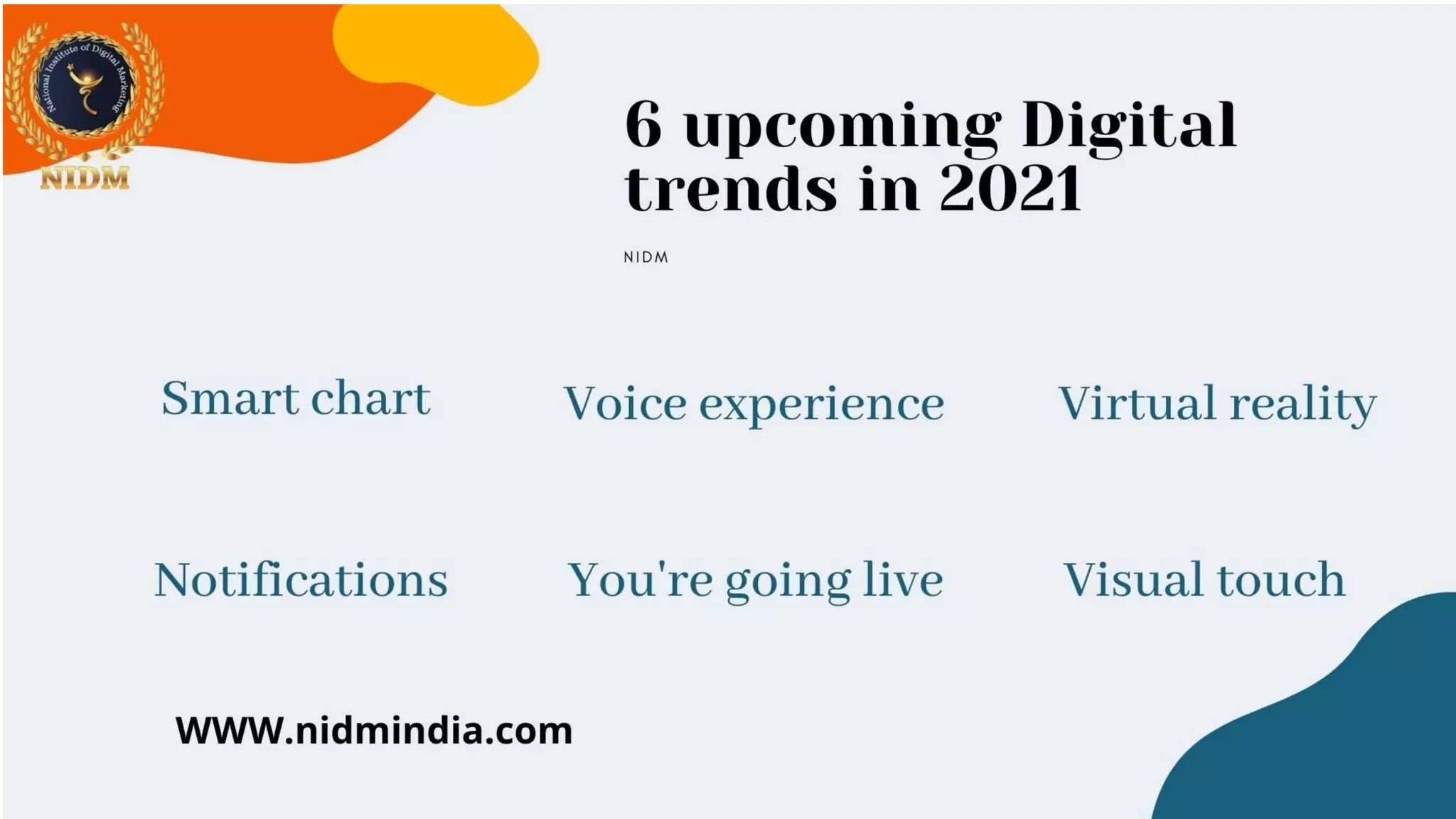 National Institute of Digital Marketing
NIDM

6 upcoming Digital trends in 2021

NIDM

Smart chart

Voice experience

Virtual reality

Notifications

You're going live

Visual touch

WWW.nidmindia.com